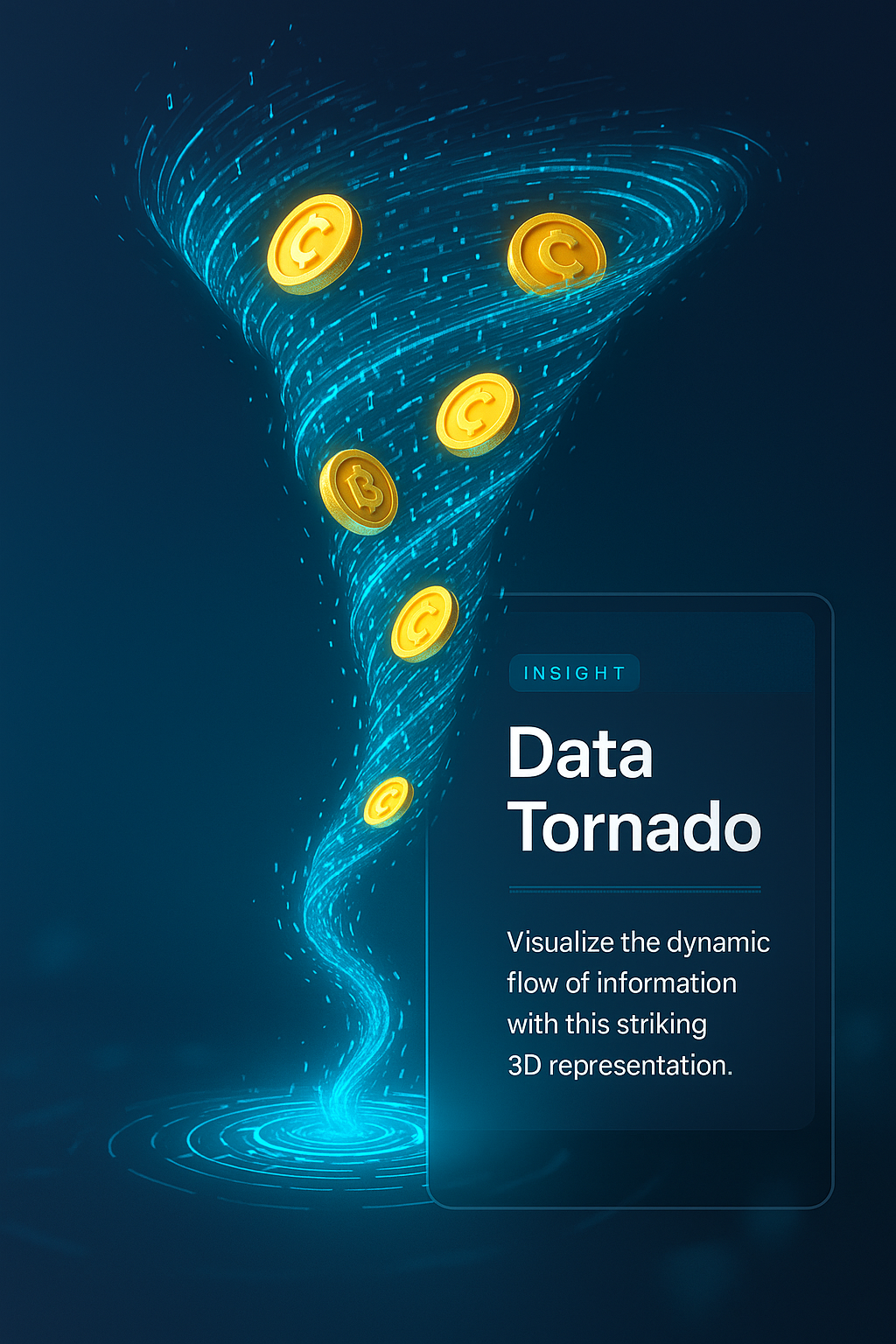 INSIGHT

Data Tornado

Visualize the dynamic flow of information with this striking 3D representation.